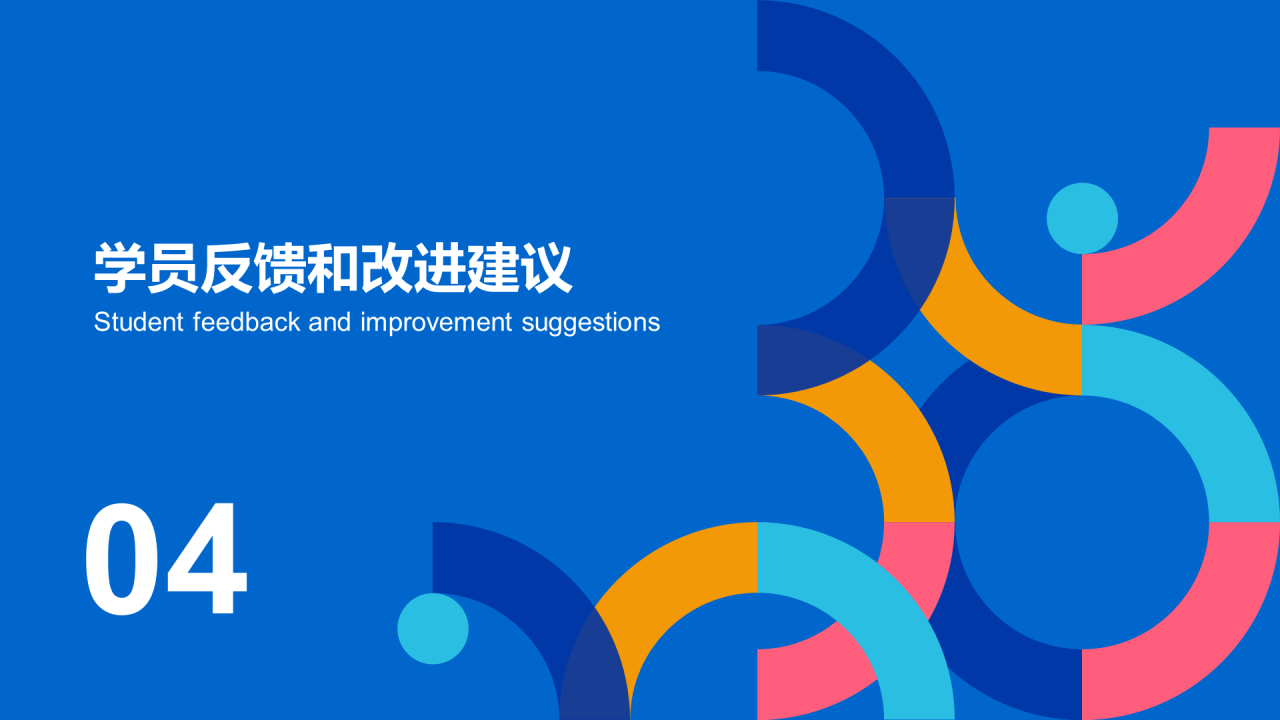 学员反馈和改进建议
Student feedback and improvement suggestions

04